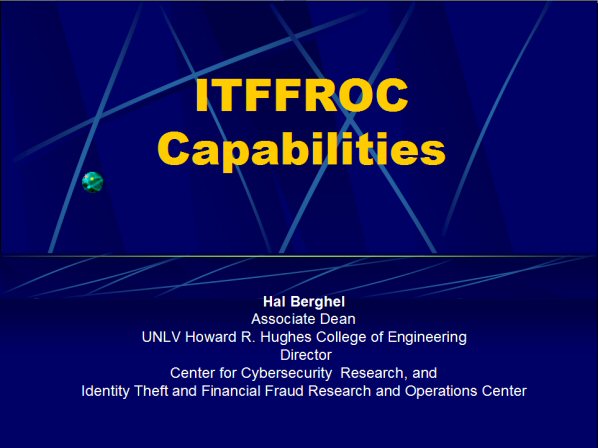 ITFFROC Capabilities

Hal Berghel
Associate Dean
UNLV Howard R. Hughes College of Engineering
Director
Center for Cybersecurity Research, and
Identity Theft and Financial Fraud Research and Operations Center